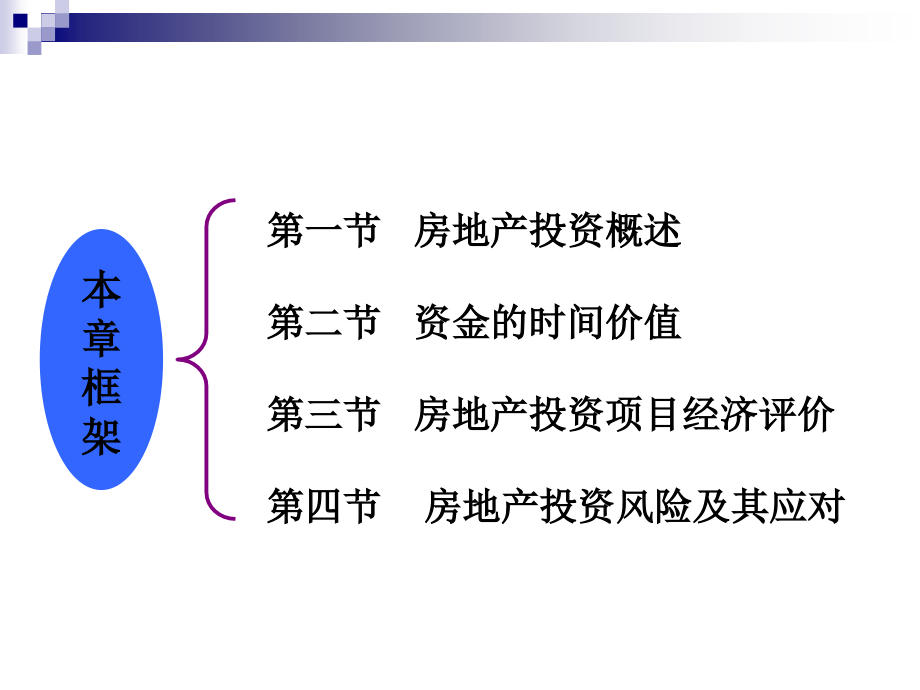 本章框架

第一节 房地产投资概述

第二节 资金的时间价值

第三节 房地产投资项目经济评价

第四节 房地产投资风险及其应对